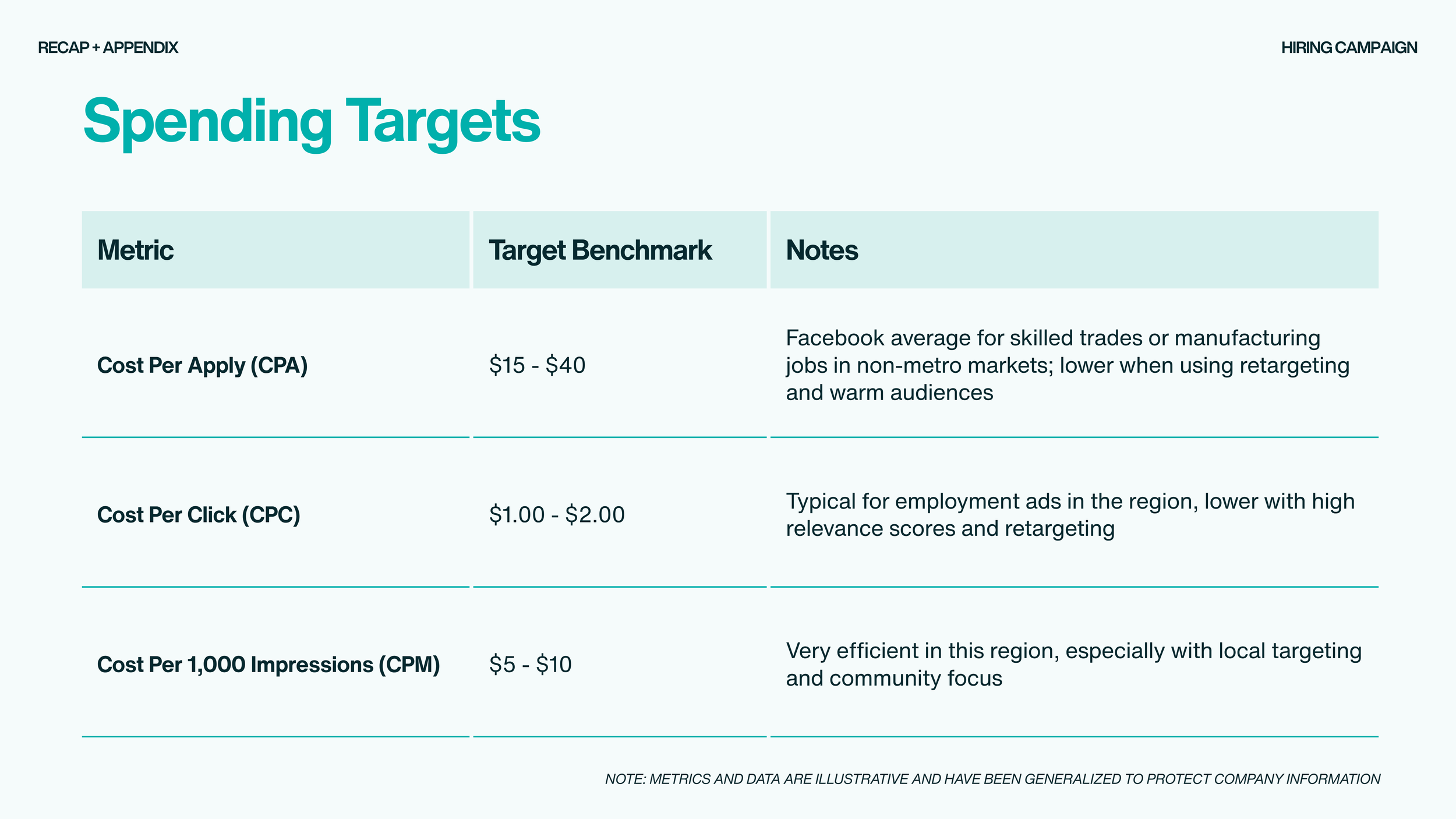 RECAP + APPENDIX

HIRING CAMPAIGN

Spending Targets

| Metric | Target Benchmark | Notes |
|---|---|---|
| Cost Per Apply (CPA) | \$15 - \$40 | Facebook average for skilled trades or manufacturing jobs in non-metro markets; lower when using retargeting and warm audiences |
| Cost Per Click (CPC) | \$1.00 - \$2.00 | Typical for employment ads in the region, lower with high relevance scores and retargeting |
| Cost Per 1,000 Impressions (CPM) | \$5 - \$10 | Very efficient in this region, especially with local targeting and community focus |

NOTE: METRICS AND DATA ARE ILLUSTRATIVE AND HAVE BEEN GENERALIZED TO PROTECT COMPANY INFORMATION